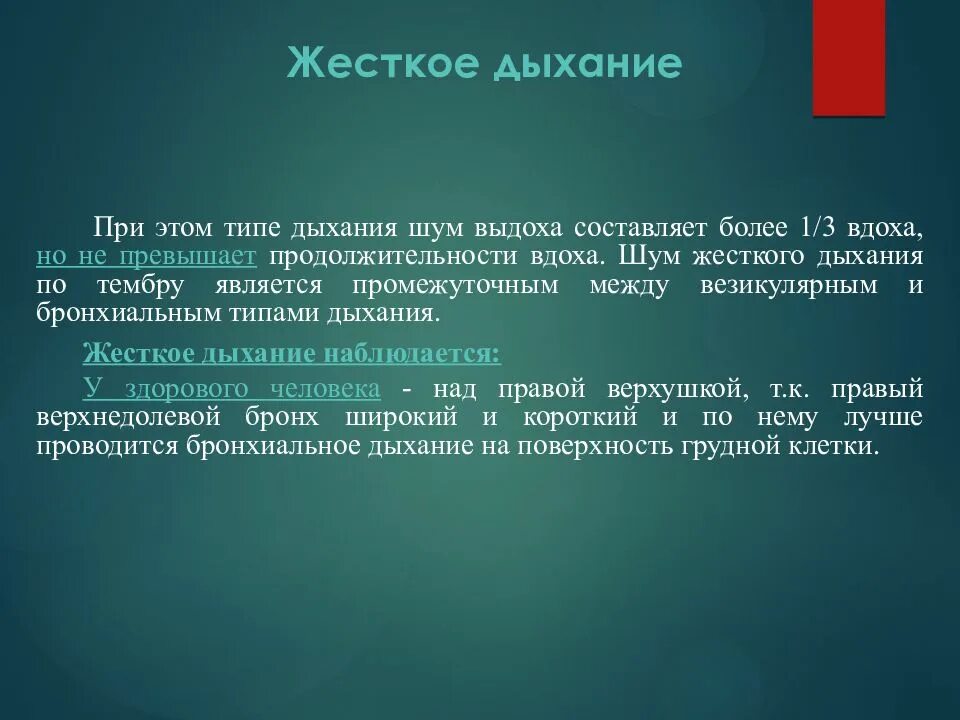 Жесткое дыхание

При этом типе дыхания шум выдоха составляет более 1/3 вдоха, но не превышает продолжительности вдоха. Шум жесткого дыхания по тембру является промежуточным между везикулярным и бронхиальным типами дыхания.

Жесткое дыхание наблюдается:

У здорового человека - над правой верхушкой, т.к. правый верхнедолевой бронх широкий и короткий и по нему лучше проводится бронхиальное дыхание на поверхность грудной клетки.